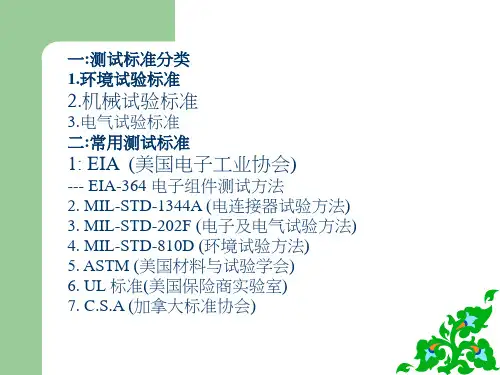 一:测试标准分类
1.环境试验标准
2.机械试验标准
3.电气试验标准
二:常用测试标准
1: EIA (美国电子工业协会)
--- EIA-364 电子组件测试方法
2. MIL-STD-1344A (电连接器试验方法)
3. MIL-STD-202F (电子及电气试验方法)
4. MIL-STD-810D (环境试验方法)
5. ASTM (美国材料与试验学会)
6. UL 标准(美国保险商实验室)
7. C.S.A (加拿大标准协会)